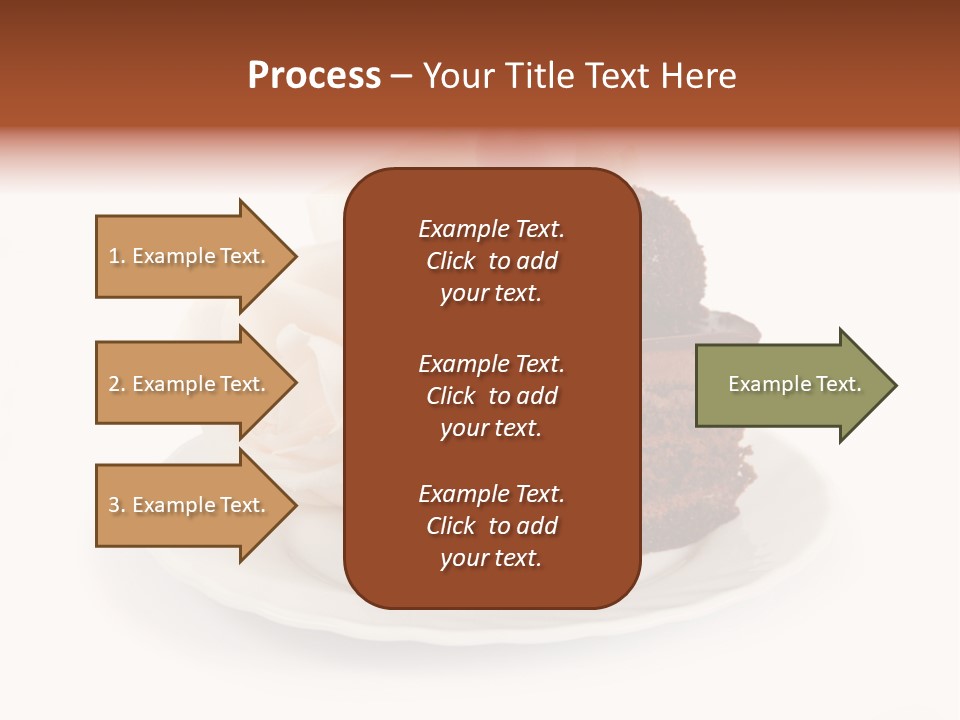 Process – Your Title Text Here

1. Example Text.

2. Example Text.

3. Example Text.

Example Text. Click to add your text.

Example Text. Click to add your text.

Example Text. Click to add your text.

Example Text.